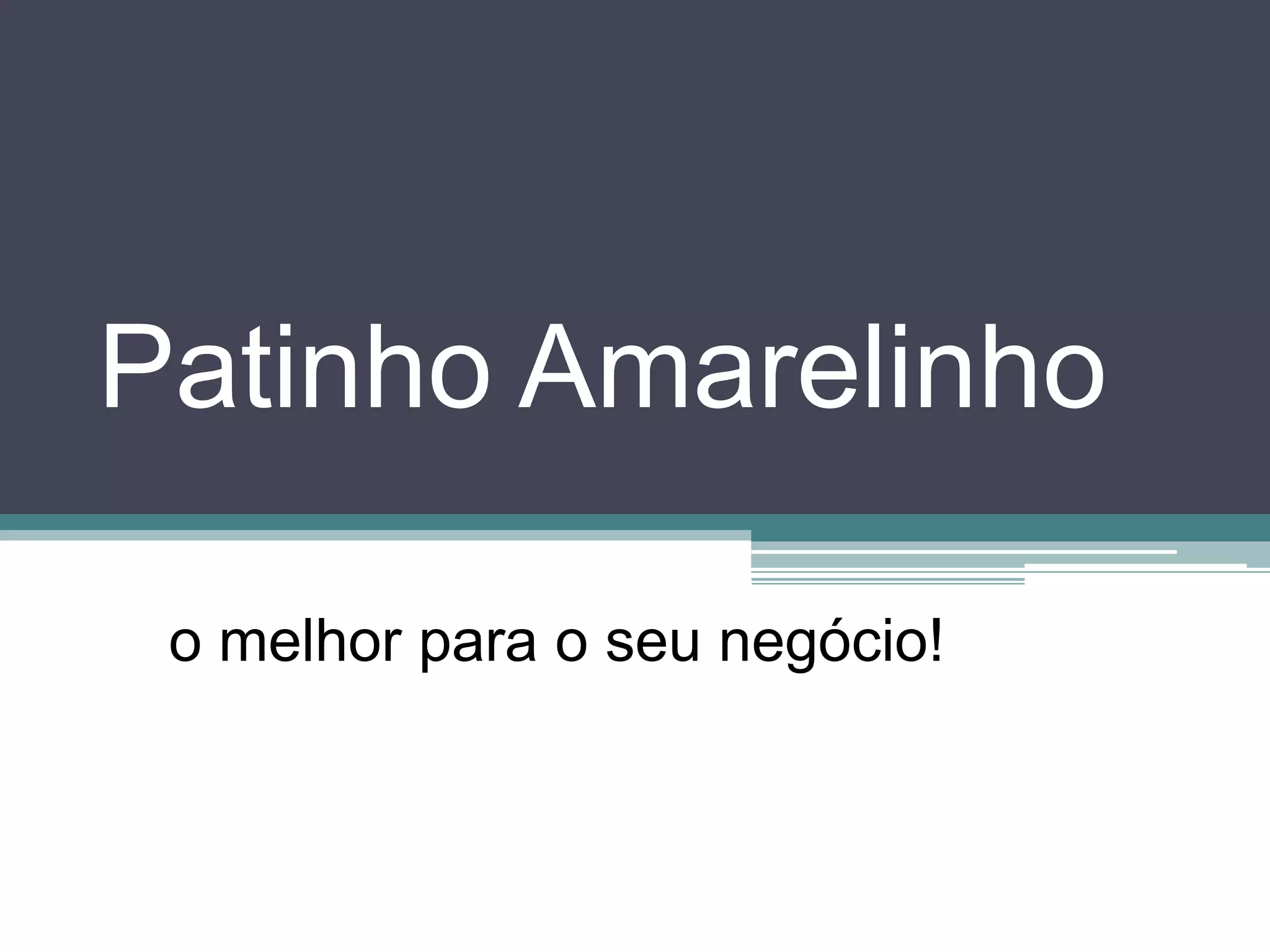 Patinho Amarelinho

o melhor para o seu negócio!